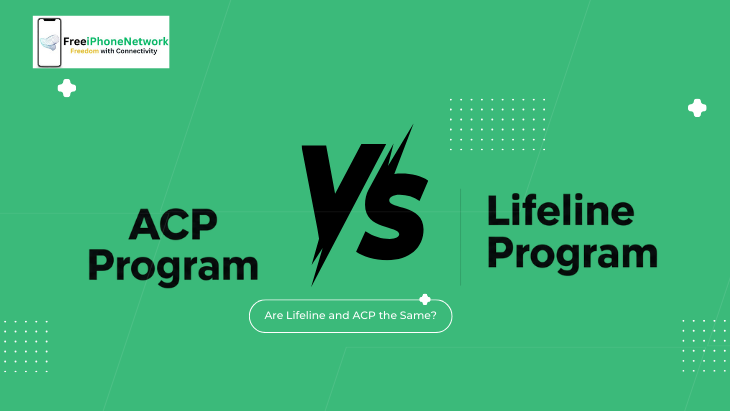 FreeiPhoneNetwork
Freedom with Connectivity

ACP Program

VS

Lifeline Program

Are Lifeline and ACP the Same?